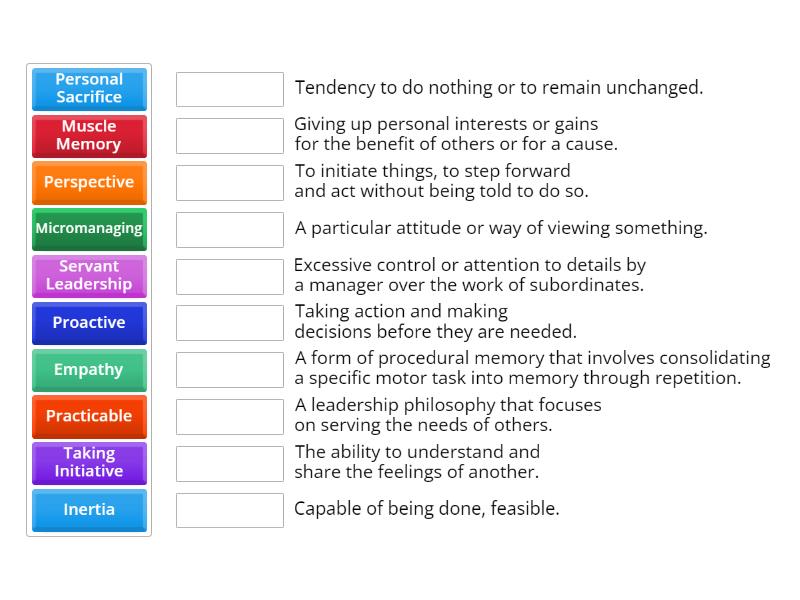 Personal Sacrifice

Muscle Memory

Perspective

Micromanaging

Servant Leadership

Proactive

Empathy

Practicable

Taking Initiative

Inertia

Tendency to do nothing or to remain unchanged.

Giving up personal interests or gains for the benefit of others or for a cause.

To initiate things, to step forward and act without being told to do so.

A particular attitude or way of viewing something.

Excessive control or attention to details by a manager over the work of subordinates.

Taking action and making decisions before they are needed.

A form of procedural memory that involves consolidating a specific motor task into memory through repetition.

A leadership philosophy that focuses on serving the needs of others.

The ability to understand and share the feelings of another.

Capable of being done, feasible.